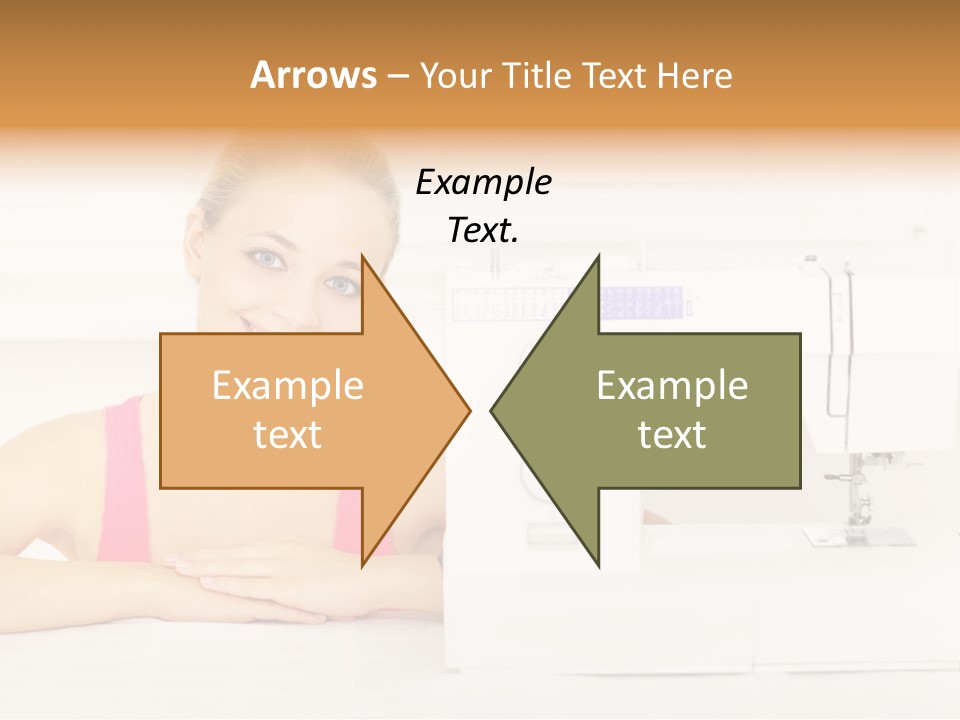 Arrows – Your Title Text Here

Example Text.

Example text

Example text